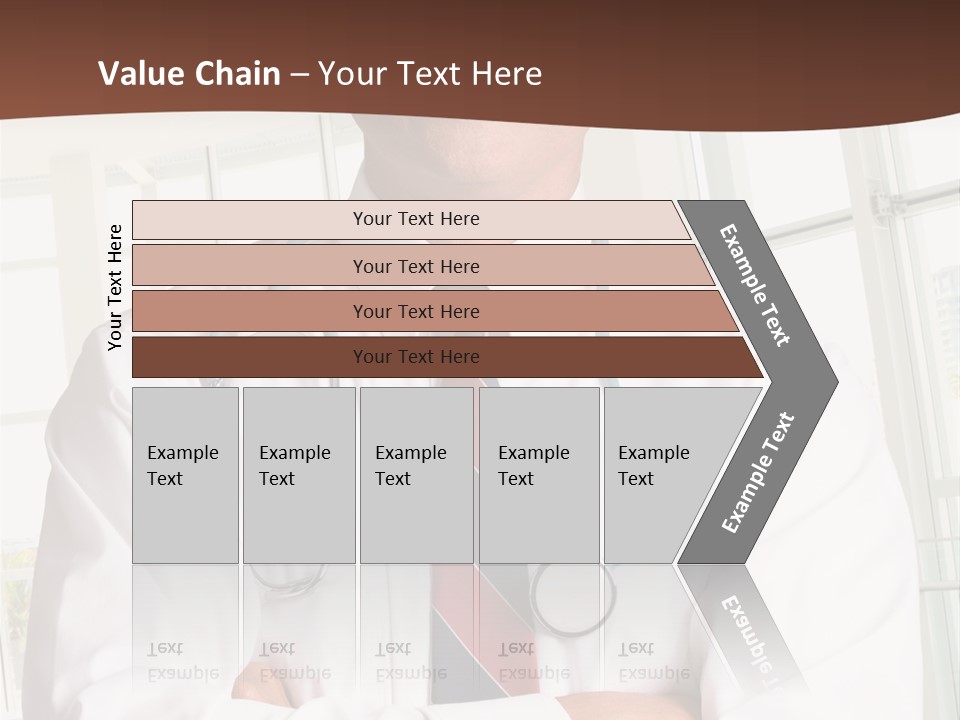 Value Chain – Your Text Here

Your Text Here

Your Text Here

Your Text Here

Your Text Here

Your Text Here

Example Text

Example Text

Example Text

Example Text

Example Text

Example Text

Example Text